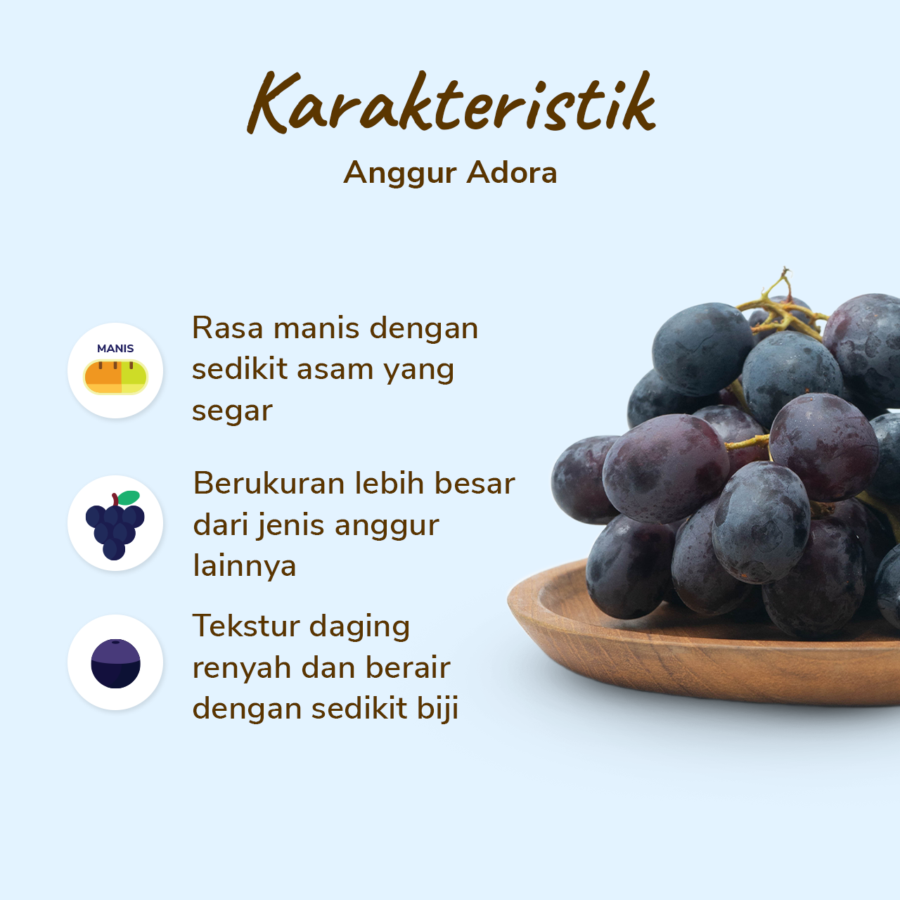 Karakteristik
Anggur Adora

MANIS

Rasa manis dengan sedikit asam yang segar

Berukuran lebih besar dari jenis anggur lainnya

Tekstur daging renyah dan berair dengan sedikit biji